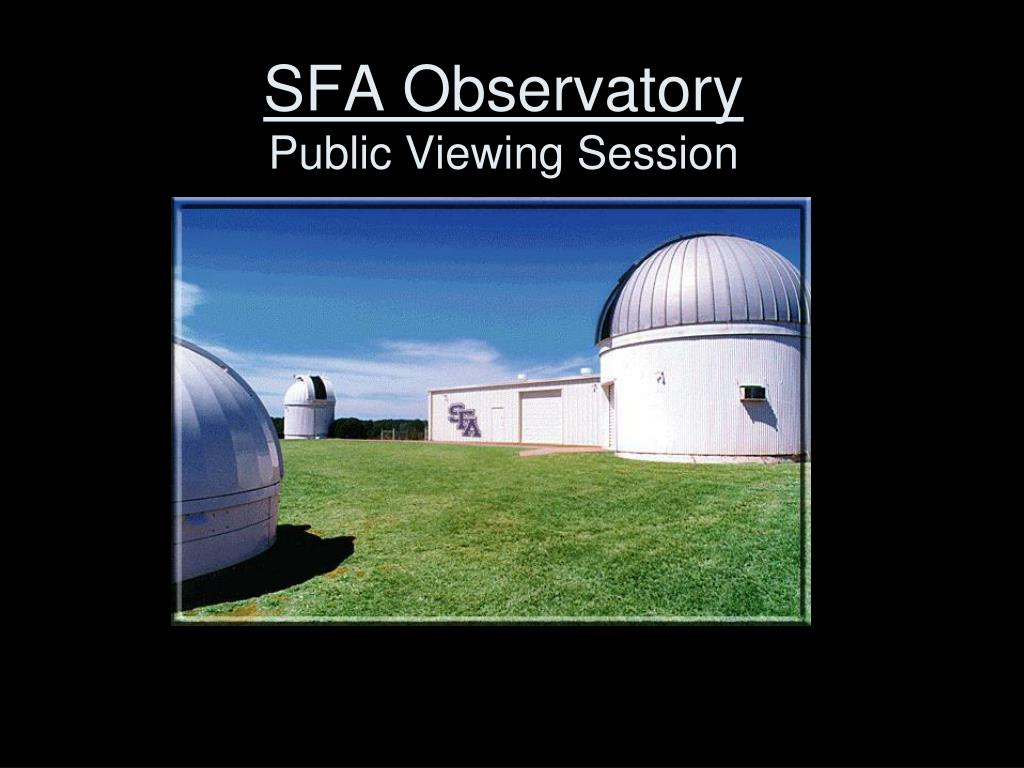 SFA Observatory
Public Viewing Session

SFA